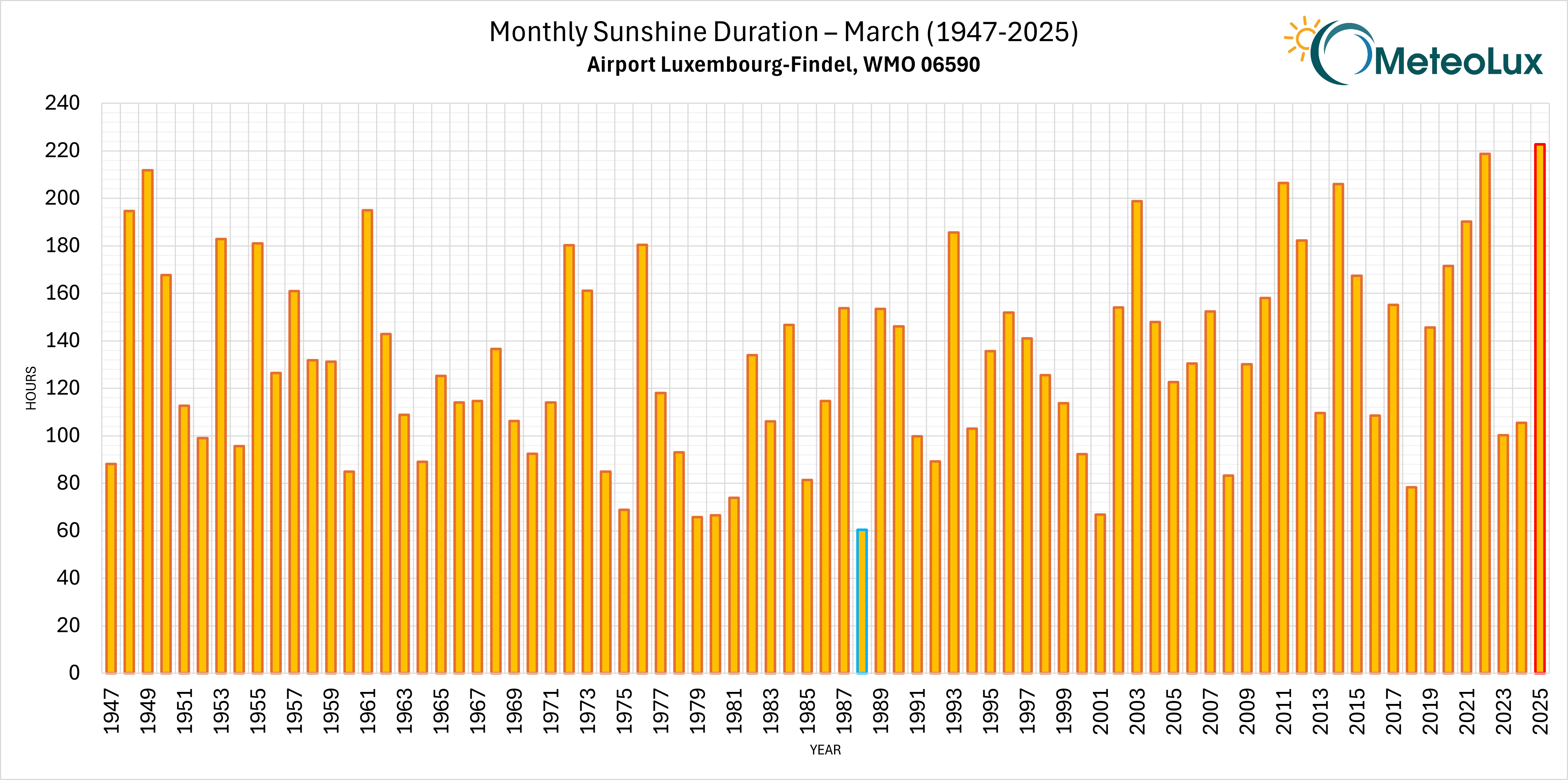 Monthly Sunshine Duration – March (1947-2025)
Airport Luxembourg-Findel, WMO 06590

MeteoLux

HOURS

240
220
200
180
160
140
120
100
80
60
40
20
0

1947
1949
1951
1953
1955
1957
1959
1961
1963
1965
1967
1969
1971
1973
1975
1977
1979
1981
1983
1985
1987
1989
1991
1993
1995
1997
1999
2001
2003
2005
2007
2009
2011
2013
2015
2017
2019
2021
2023
2025

YEAR